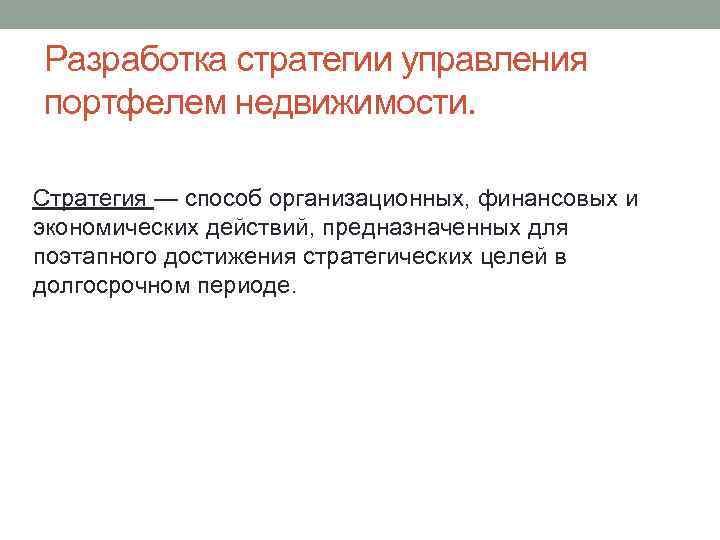 Разработка стратегии управления портфелем недвижимости.

Стратегия — способ организационных, финансовых и экономических действий, предназначенных для поэтапного достижения стратегических целей в долгосрочном периоде.